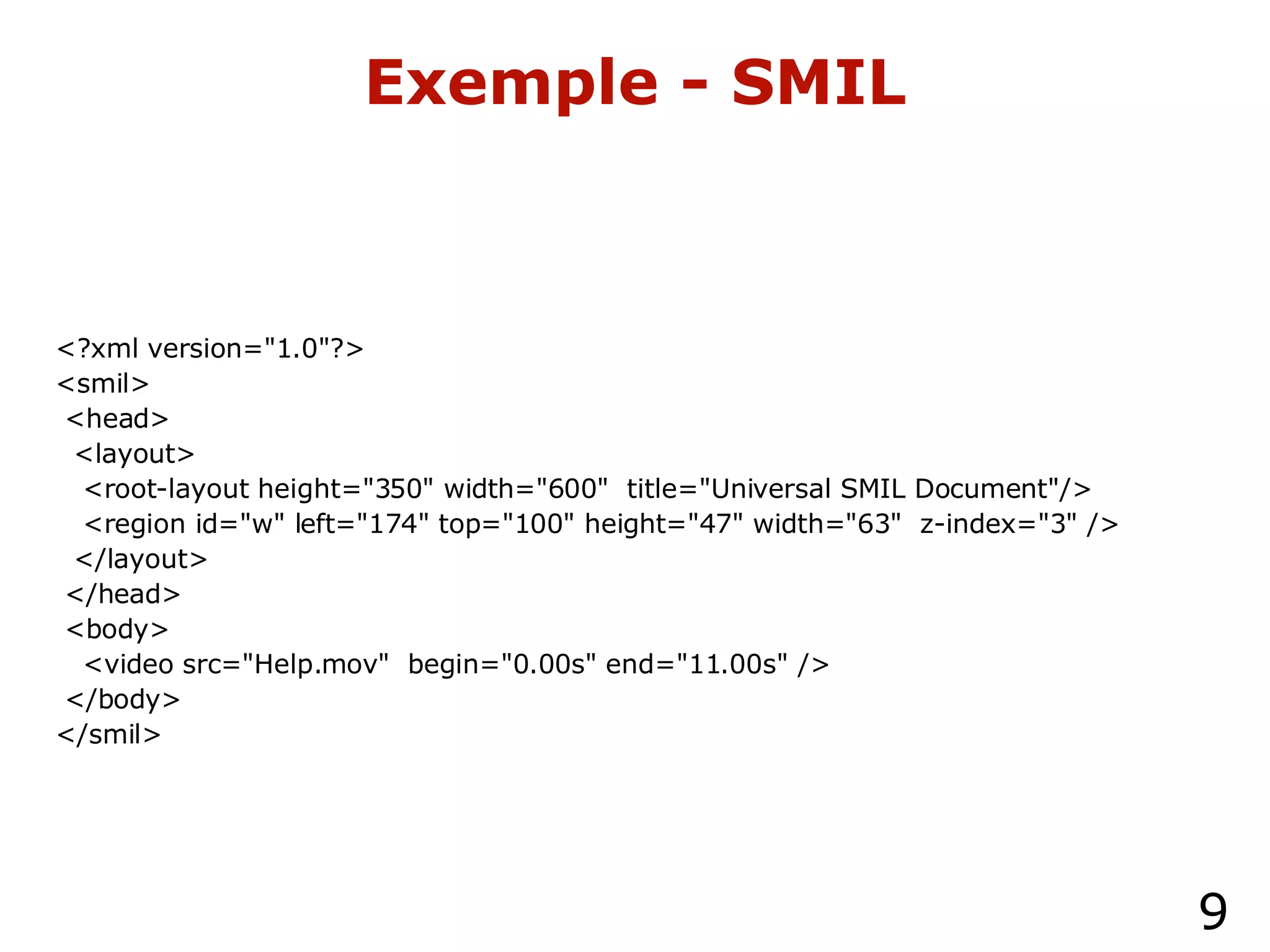 Exemple - SMIL

<?xml version="1.0"?>
<smil>
 <head>
  <layout>
   <root-layout height="350" width="600"  title="Universal SMIL Document"/>
   <region id="w" left="174" top="100" height="47" width="63"  z-index="3" />
  </layout>
 </head>
 <body>
   <video src="Help.mov"  begin="0.00s" end="11.00s" />
 </body>
</smil>

9